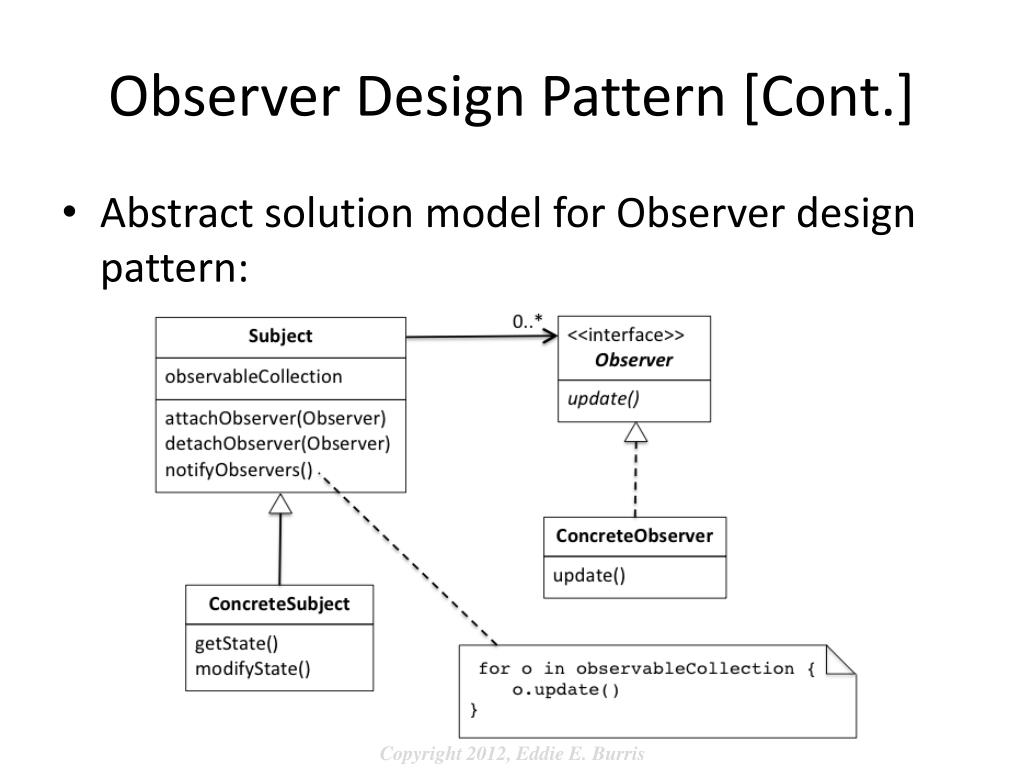 Observer Design Pattern [Cont.]

• Abstract solution model for Observer design pattern:

Subject
observableCollection
attachObserver(Observer)
detachObserver(Observer)
notifyObservers()

0..*

<<interface>>
Observer
update()

ConcreteObserver
update()

ConcreteSubject
getState()
modifyState()

for o in observableCollection {
o.update()
}

Copyright 2012, Eddie E. Burris